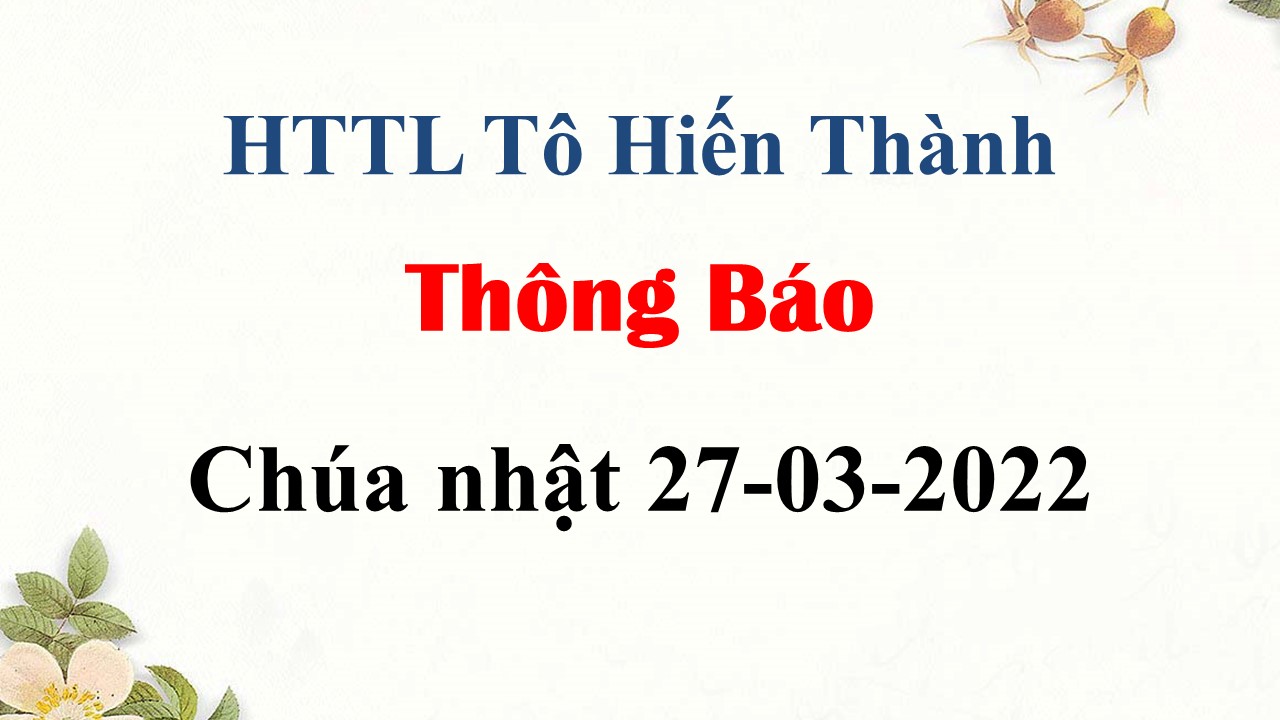 HTTL Tô Hiến Thành

Thông Báo

Chúa nhật 27-03-2022